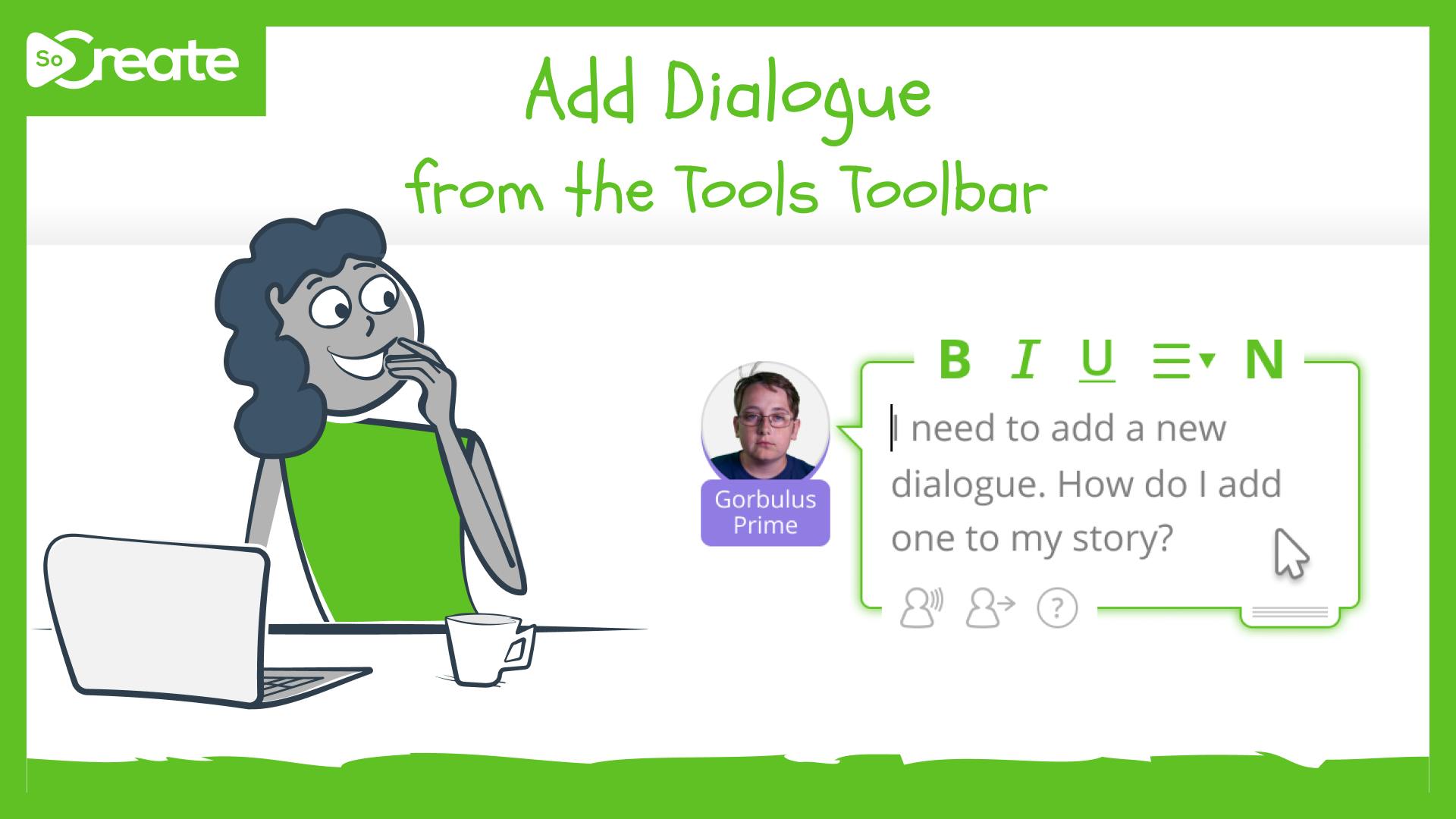 SoCreate

Add Dialogue from the Tools Toolbar

B I U N

Gorbulus Prime

I need to add a new dialogue. How do I add one to my story?

?